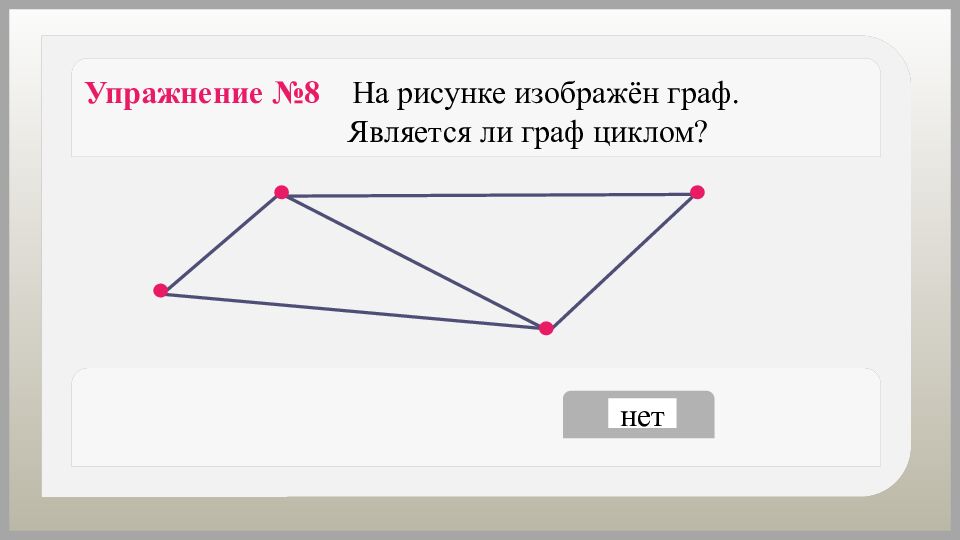 Упражнение №8 На рисунке изображён граф. Является ли граф циклом?

нет